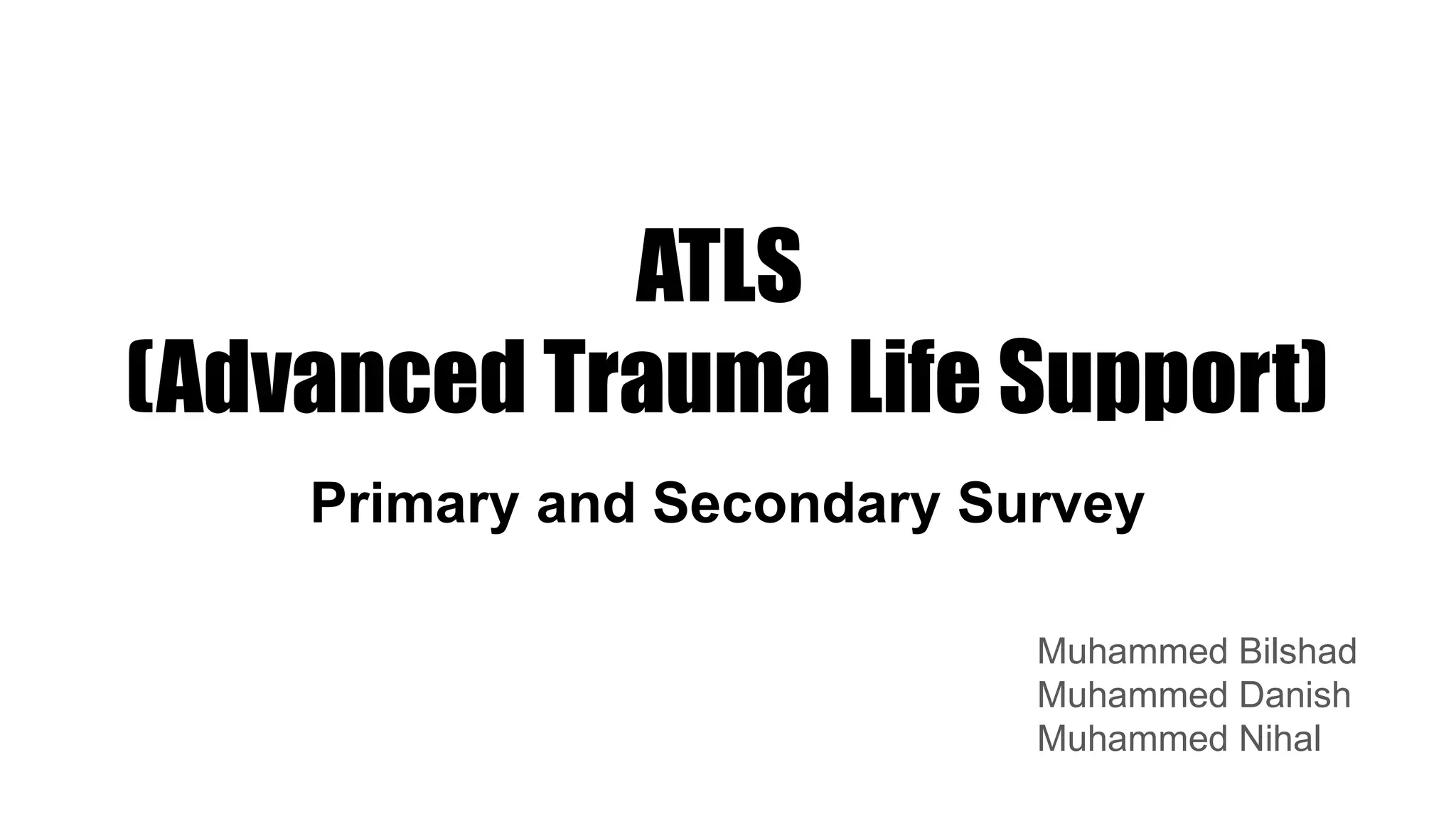 ATLS
(Advanced Trauma Life Support)

Primary and Secondary Survey

Muhammed Bilshad
Muhammed Danish
Muhammed Nihal